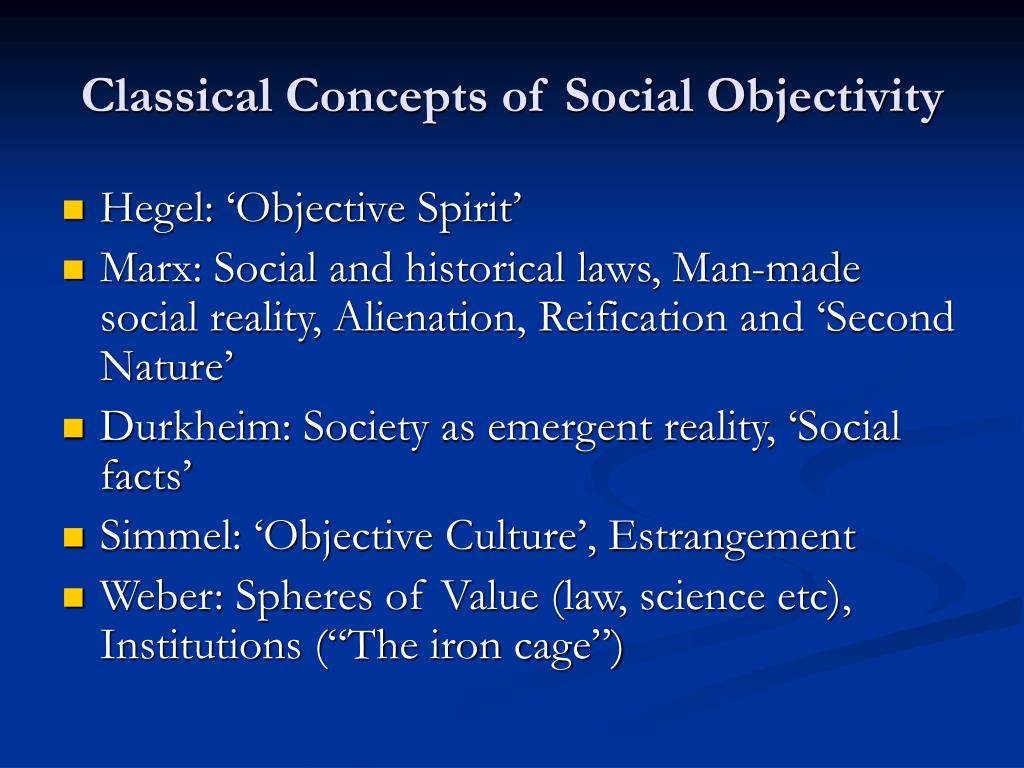 Classical Concepts of Social Objectivity

- Hegel: ‘Objective Spirit’
- Marx: Social and historical laws, Man-made social reality, Alienation, Reification and ‘Second Nature’
- Durkheim: Society as emergent reality, ‘Social facts’
- Simmel: ‘Objective Culture’, Estrangement
- Weber: Spheres of Value (law, science etc), Institutions (“The iron cage”)